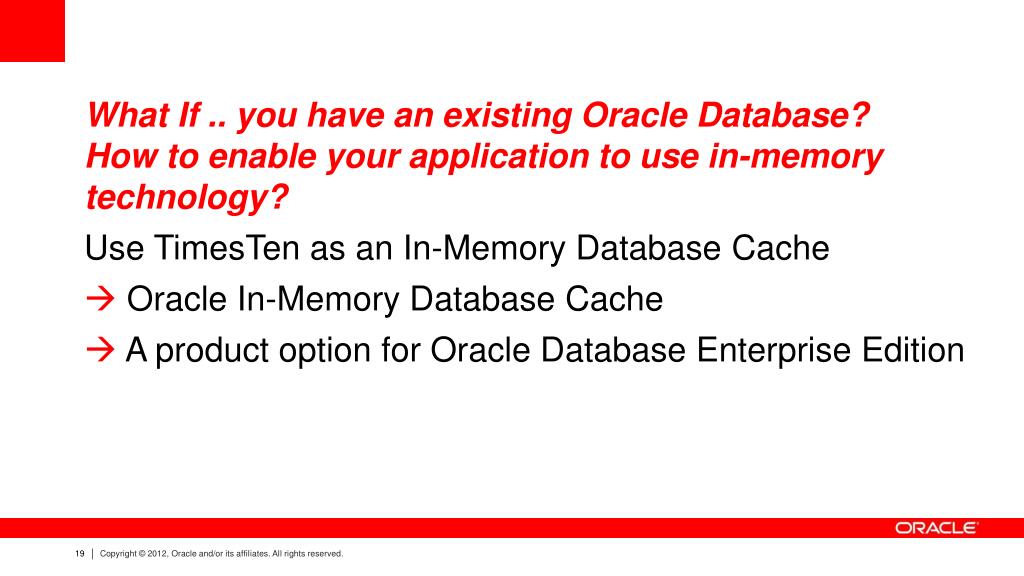 What If .. you have an existing Oracle Database? How to enable your application to use in-memory technology?

Use TimesTen as an In-Memory Database Cache

→ Oracle In-Memory Database Cache

→ A product option for Oracle Database Enterprise Edition

ORACLE

19 | Copyright © 2012, Oracle and/or its affiliates. All rights reserved.